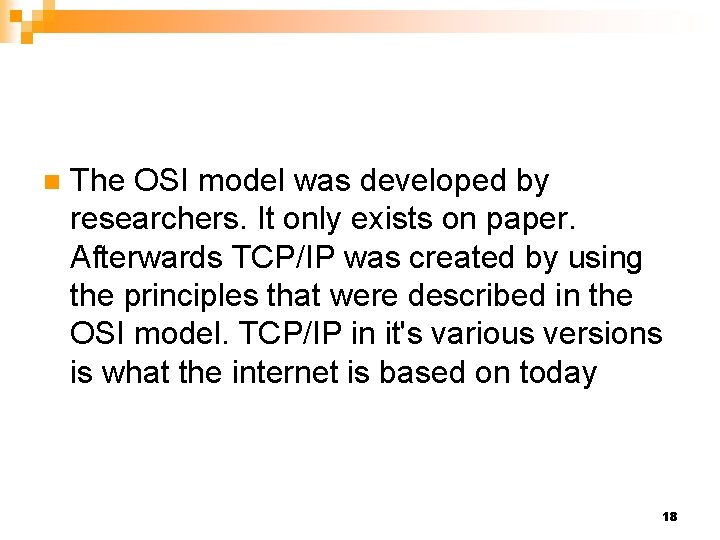 The OSI model was developed by researchers. It only exists on paper. Afterwards TCP/IP was created by using the principles that were described in the OSI model. TCP/IP in it's various versions is what the internet is based on today

18